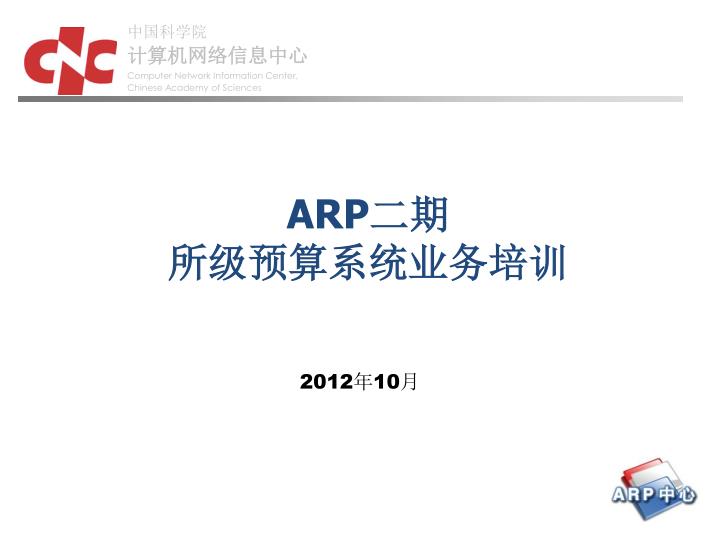 CNIC
中国科学院
计算机网络信息中心
Computer Network Information Center,
Chinese Academy of Sciences

ARP二期
所级预算系统业务培训

2012年10月

ARP中心